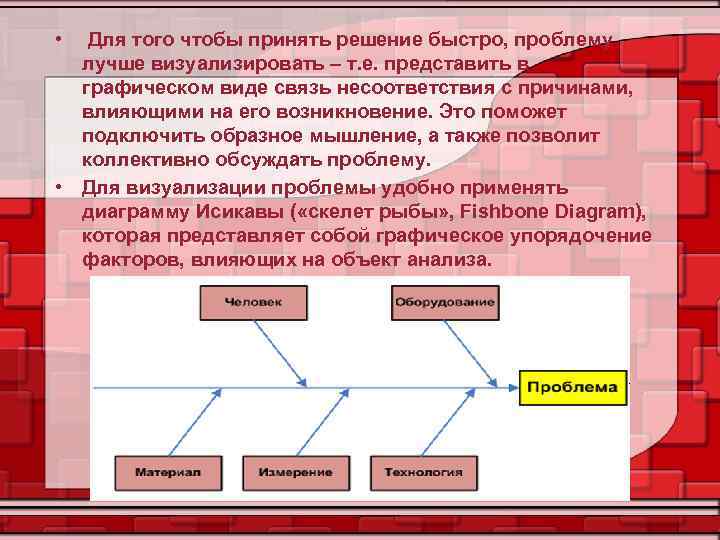 • Для того чтобы принять решение быстро, проблему лучше визуализировать – т.е. представить в графическом виде связь несоответствия с причинами, влияющими на его возникновение. Это поможет подключить образное мышление, а также позволит коллективно обсуждать проблему.

• Для визуализации проблемы удобно применять диаграмму Исикавы («скелет рыбы», Fishbone Diagram), которая представляет собой графическое упорядочение факторов, влияющих на объект анализа.

Человек

Оборудование

Проблема

Материал

Измерение

Технология